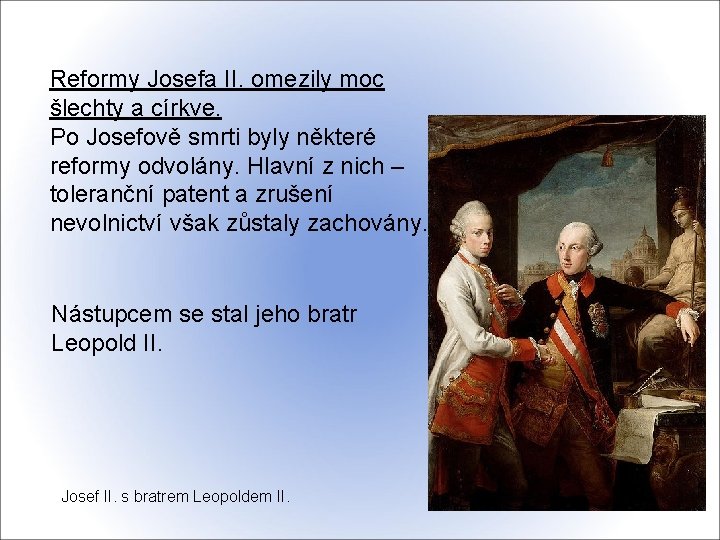 Reformy Josefa II. omezily moc šlechty a církve.
Po Josefově smrti byly některé reformy odvolány. Hlavní z nich – toleranční patent a zrušení nevolnictví však zůstaly zachovány.

Nástupcem se stal jeho bratr Leopold II.

Josef II. s bratrem Leopoldem II.